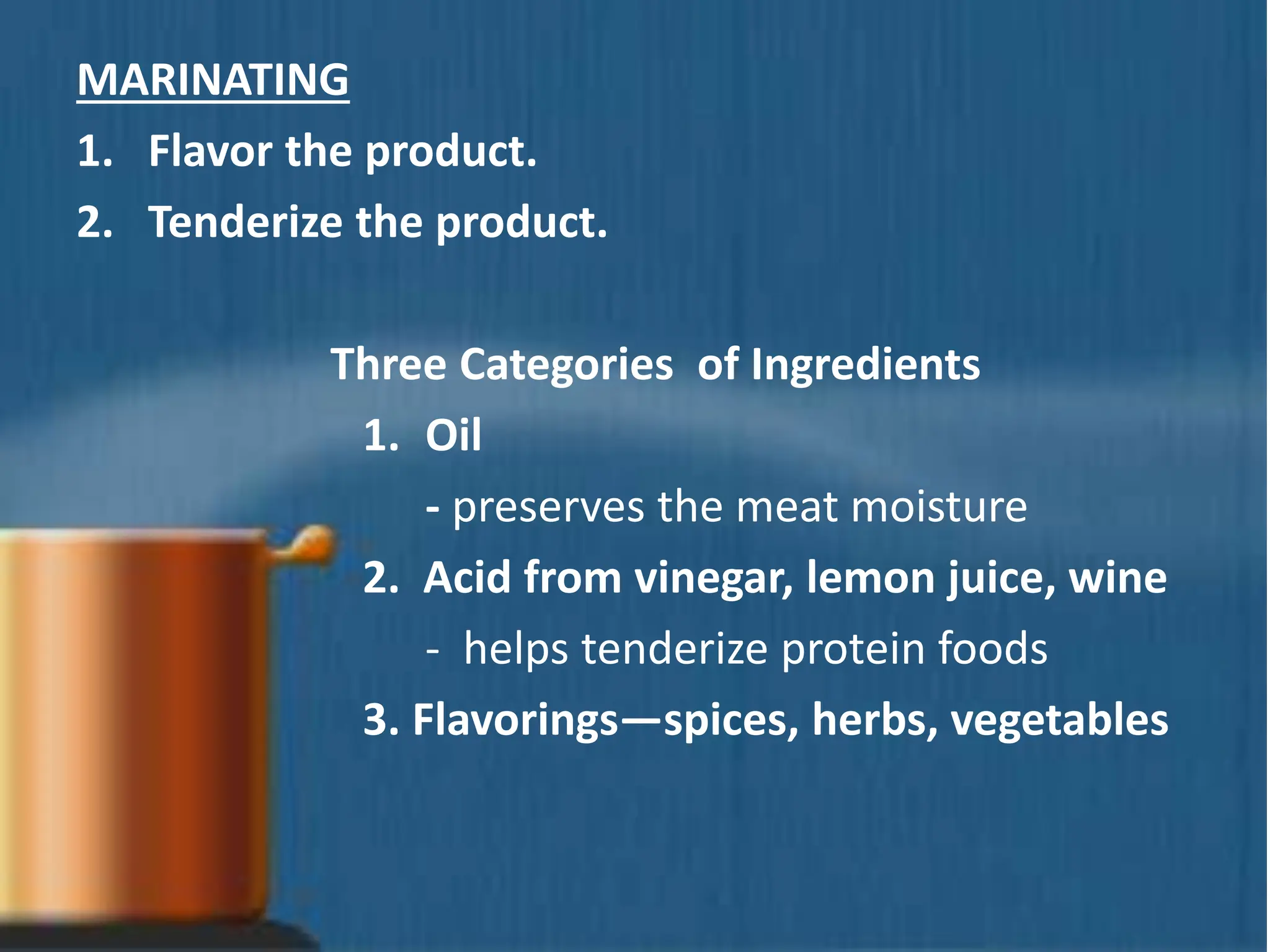 MARINATING

1. Flavor the product.
2. Tenderize the product.

Three Categories of Ingredients

1. Oil
- preserves the meat moisture
2. Acid from vinegar, lemon juice, wine
- helps tenderize protein foods
3. Flavorings—spices, herbs, vegetables